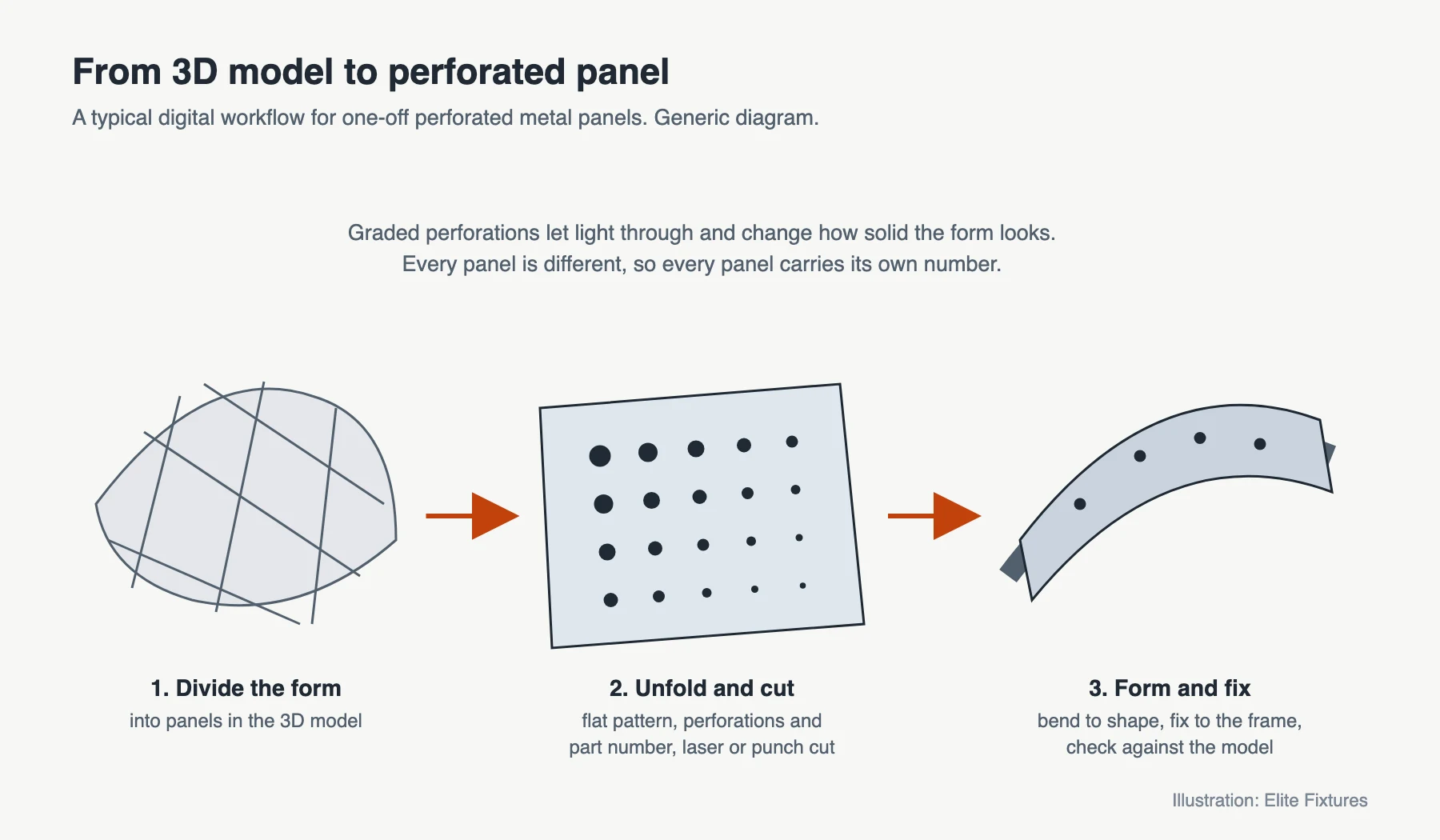 From 3D model to perforated panel

A typical digital workflow for one-off perforated metal panels. Generic diagram.

Graded perforations let light through and change how solid the form looks.
Every panel is different, so every panel carries its own number.

1. Divide the form
into panels in the 3D model

2. Unfold and cut
flat pattern, perforations and part number, laser or punch cut

3. Form and fix
bend to shape, fix to the frame, check against the model

Illustration: Elite Fixtures